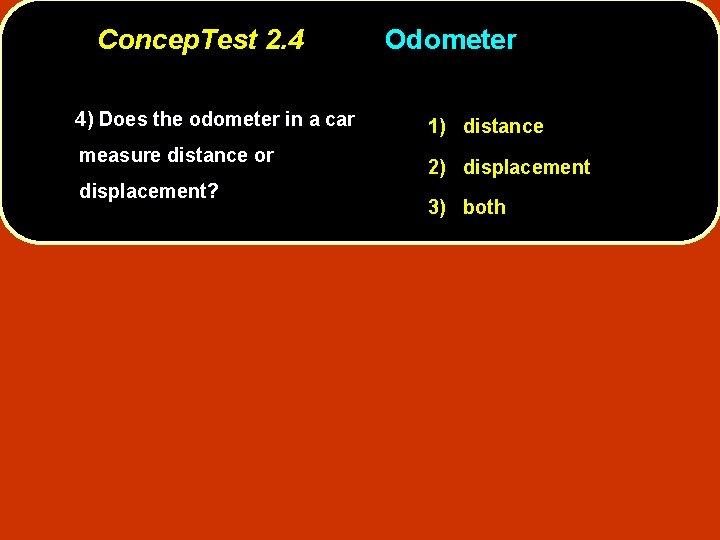 ConcepTest 2.4 Odometer

4) Does the odometer in a car measure distance or displacement?

1) distance
2) displacement
3) both